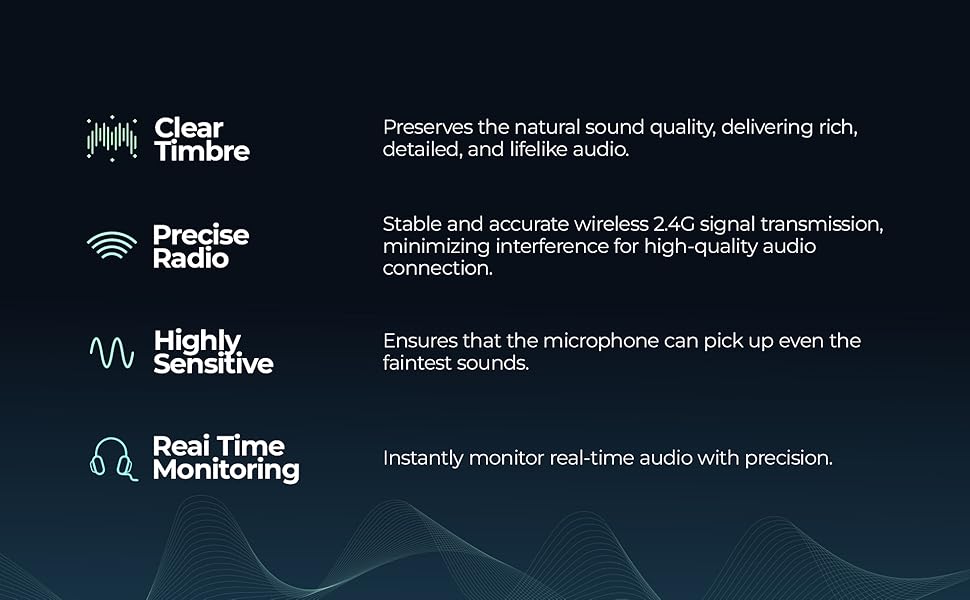 Clear Timbre

Preserves the natural sound quality, delivering rich, detailed, and lifelike audio.

Precise Radio

Stable and accurate wireless 2.4G signal transmission, minimizing interference for high-quality audio connection.

Highly Sensitive

Ensures that the microphone can pick up even the faintest sounds.

Reai Time Monitoring

Instantly monitor real-time audio with precision.